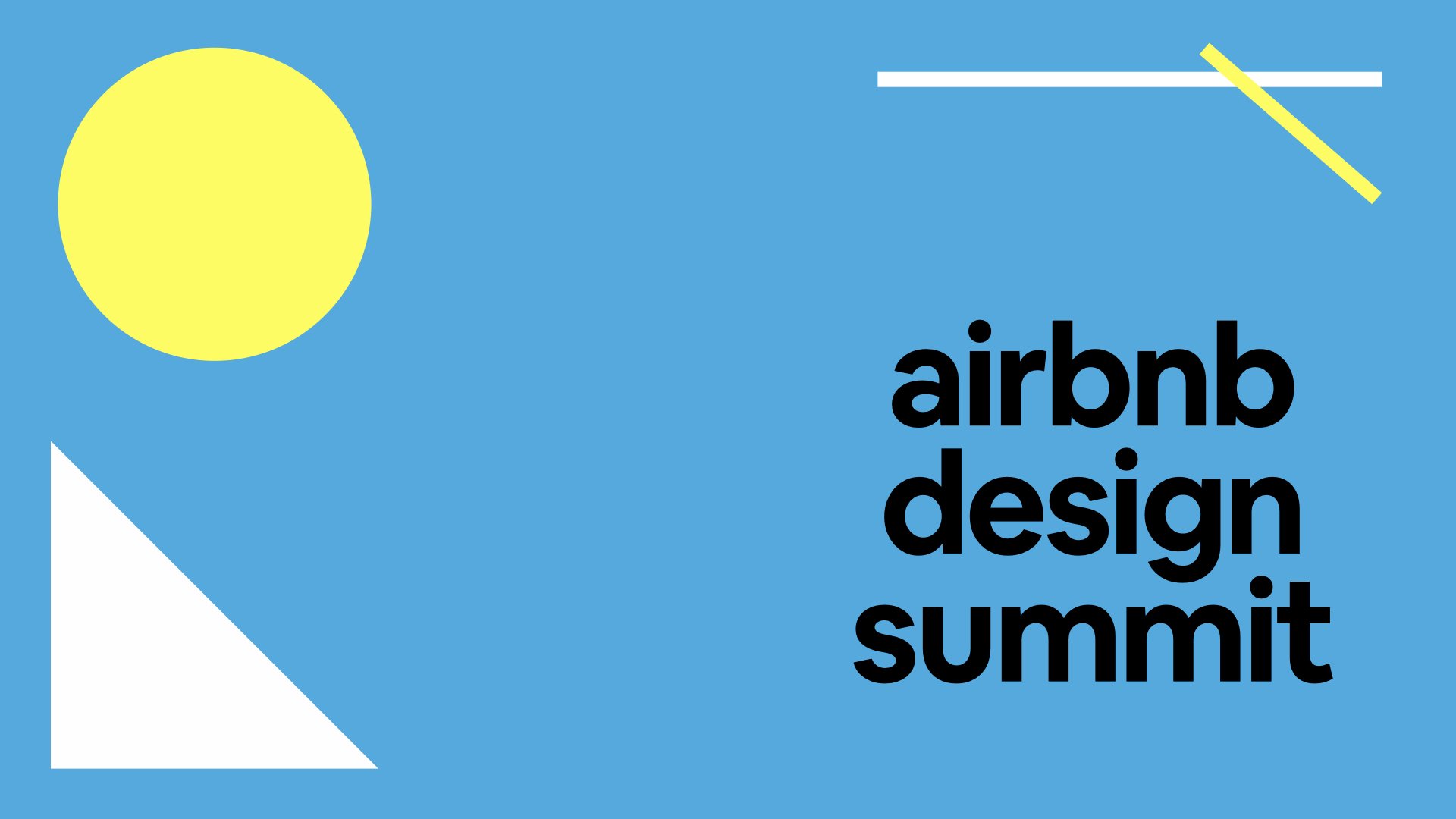 airbnb
design
summit